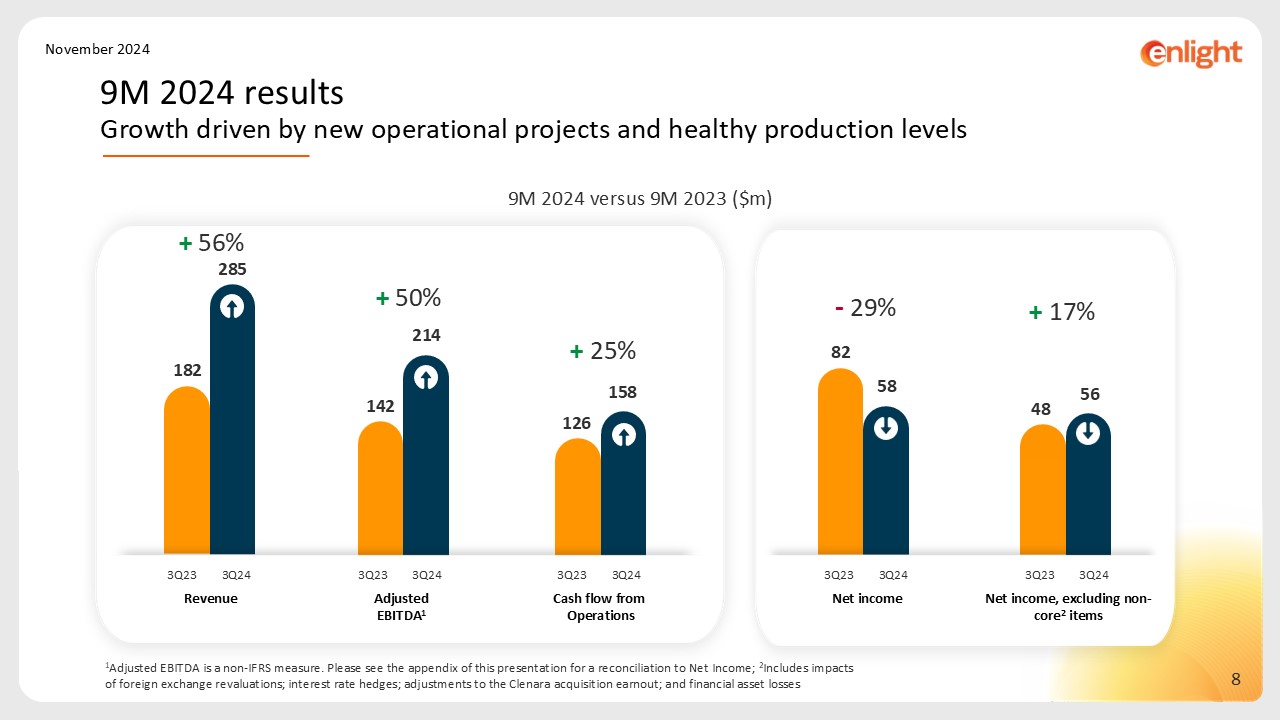 November 2024

enlight

9M 2024 results
Growth driven by new operational projects and healthy production levels

9M 2024 versus 9M 2023 ($m)

+ 56%
182
285
3Q23 3Q24
Revenue

+ 50%
142
214
3Q23 3Q24
Adjusted EBITDA$^1$

+ 25%
126
158
3Q23 3Q24
Cash flow from Operations

- 29%
82
58
3Q23 3Q24
Net income

+ 17%
48
56
3Q23 3Q24
Net income, excluding non-core$^2$ items

$^1$Adjusted EBITDA is a non-IFRS measure. Please see the appendix of this presentation for a reconciliation to Net Income; $^2$Includes impacts of foreign exchange revaluations; interest rate hedges; adjustments to the Clenara acquisition earnout; and financial asset losses

8